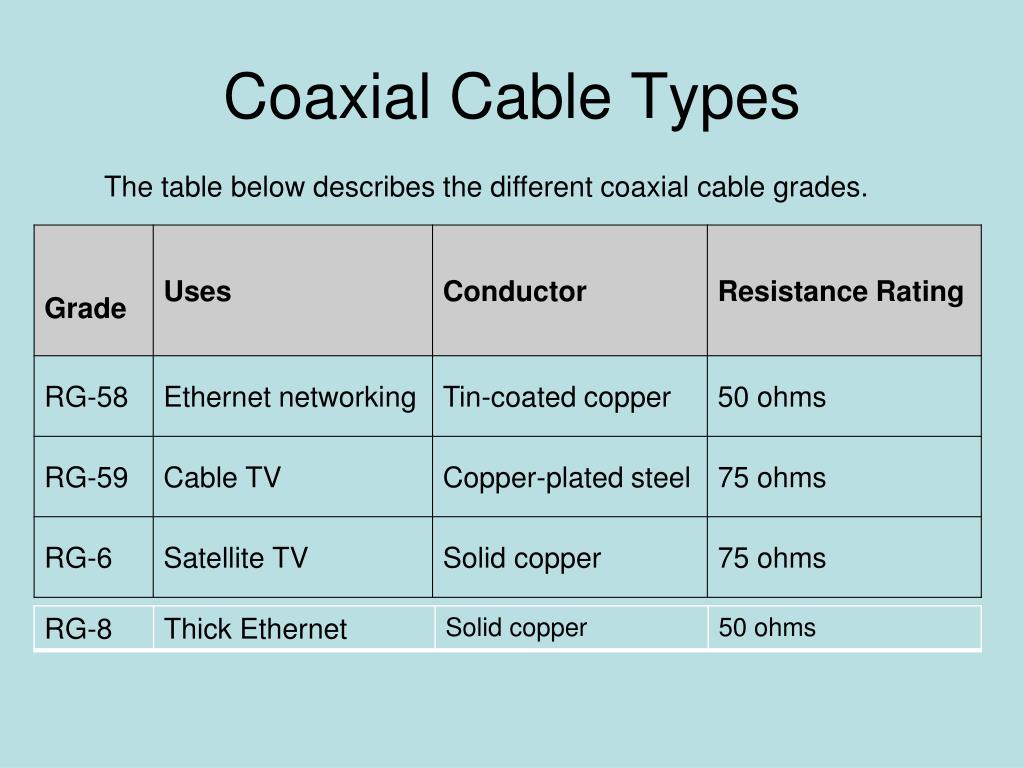 Coaxial Cable Types

The table below describes the different coaxial cable grades.

| Grade | Uses | Conductor | Resistance Rating |
|---|---|---|---|
| RG-58 | Ethernet networking | Tin-coated copper | 50 ohms |
| RG-59 | Cable TV | Copper-plated steel | 75 ohms |
| RG-6 | Satellite TV | Solid copper | 75 ohms |
| RG-8 | Thick Ethernet | Solid copper | 50 ohms |